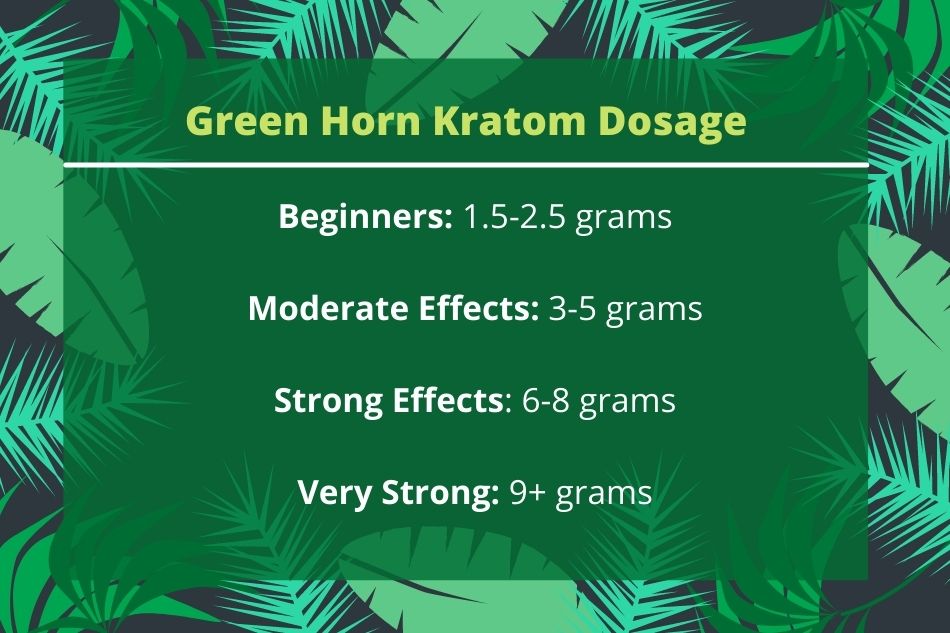 Green Horn Kratom Dosage

Beginners: 1.5-2.5 grams

Moderate Effects: 3-5 grams

Strong Effects: 6-8 grams

Very Strong: 9+ grams